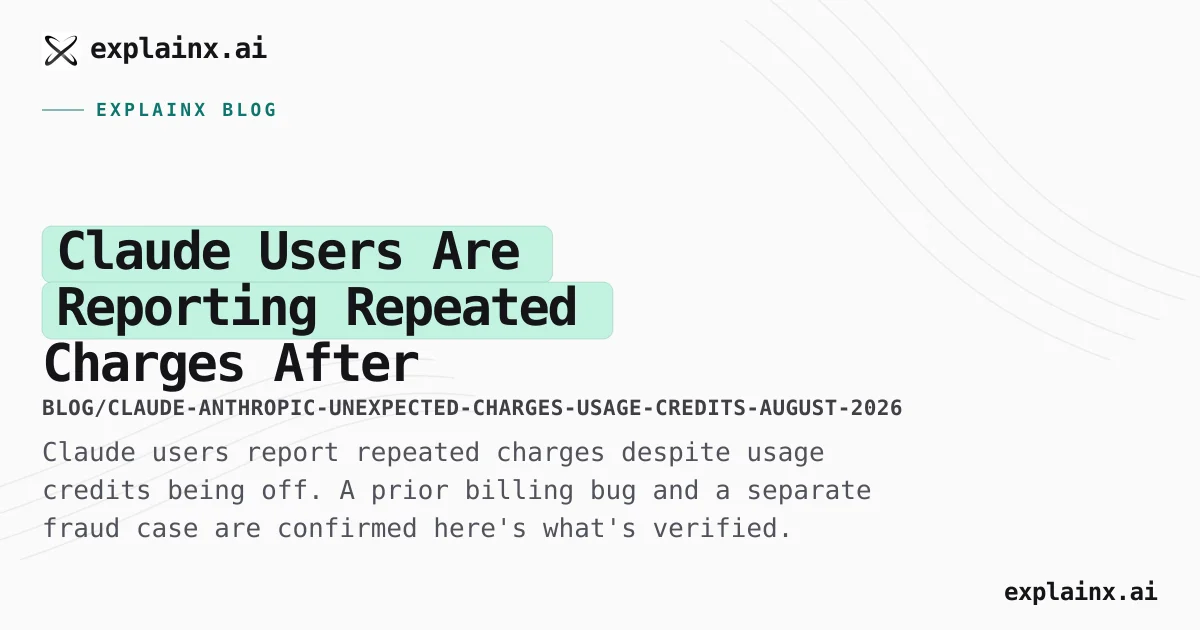 explainx.ai

EXPLAINX BLOG

Claude Users Are Reporting Repeated Charges After

BLOG/CLAUDE-ANTHROPIC-UNEXPECTED-CHARGES-USAGE-CREDITS-AUGUST-2026

Claude users report repeated charges despite usage credits being off. A prior billing bug and a separate fraud case are confirmed here's what's verified.

explainx.ai